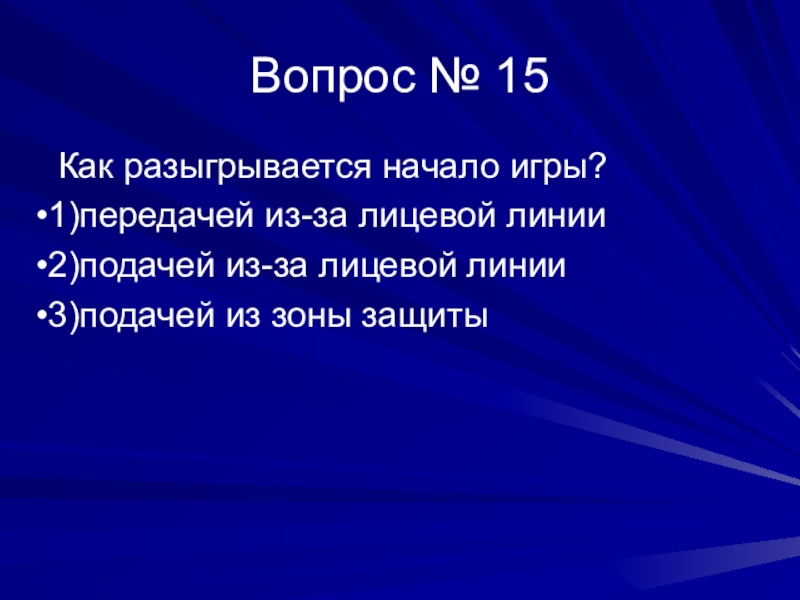 Вопрос № 15

Как разыгрывается начало игры?

•1)передачей из-за лицевой линии

•2)подачей из-за лицевой линии

•3)подачей из зоны защиты